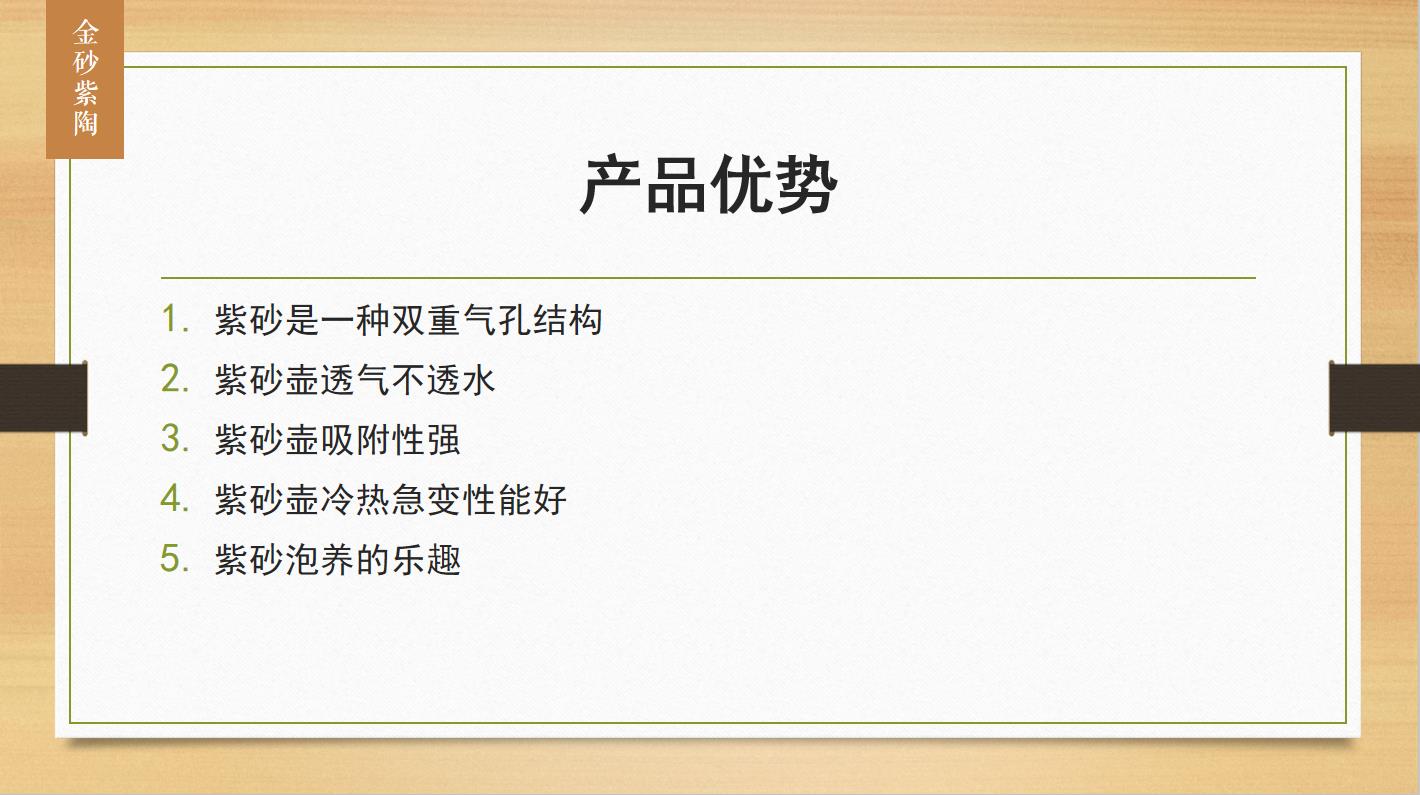 金砂紫陶

产品优势

1. 紫砂是一种双重气孔结构
2. 紫砂壶透气不透水
3. 紫砂壶吸附性强
4. 紫砂壶冷热急变性能好
5. 紫砂泡养的乐趣